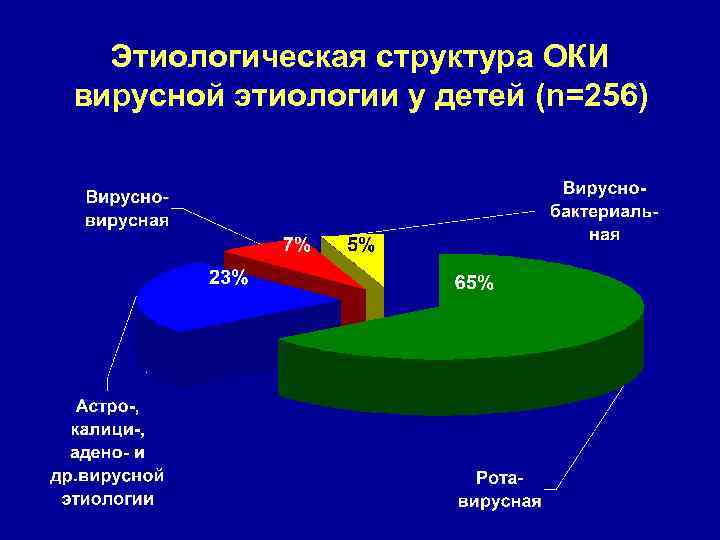 Этиологическая структура ОКИ вирусной этиологии у детей (n=256)

Вирусно-вирусная

Вирусно-бактериальная

7%

5%

23%

65%

Астро-, калици-, адено- и др.вирусной этиологии

Рота-вирусная